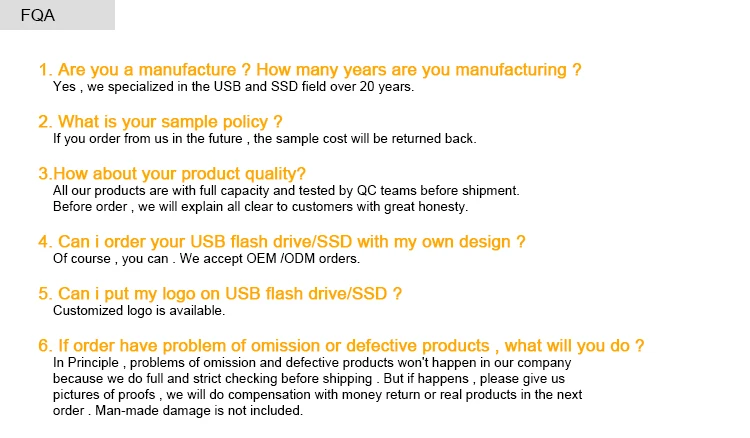 FQA

1. Are you a manufacture ? How many years are you manufacturing ?
Yes , we specialized in the USB and SSD field over 20 years.

2. What is your sample policy ?
If you order from us in the future , the sample cost will be returned back.

3.How about your product quality?
All our products are with full capacity and tested by QC teams before shipment. Before order , we will explain all clear to customers with great honesty.

4. Can i order your USB flash drive/SSD with my own design ?
Of course , you can . We accept OEM /ODM orders.

5. Can i put my logo on USB flash drive/SSD ?
Customized logo is available.

6. If order have problem of omission or defective products , what will you do ?
In Principle , problems of omission and defective products won't happen in our company because we do full and strict checking before shipping . But if happens , please give us pictures of proofs , we will do compensation with money return or real products in the next order . Man-made damage is not included.